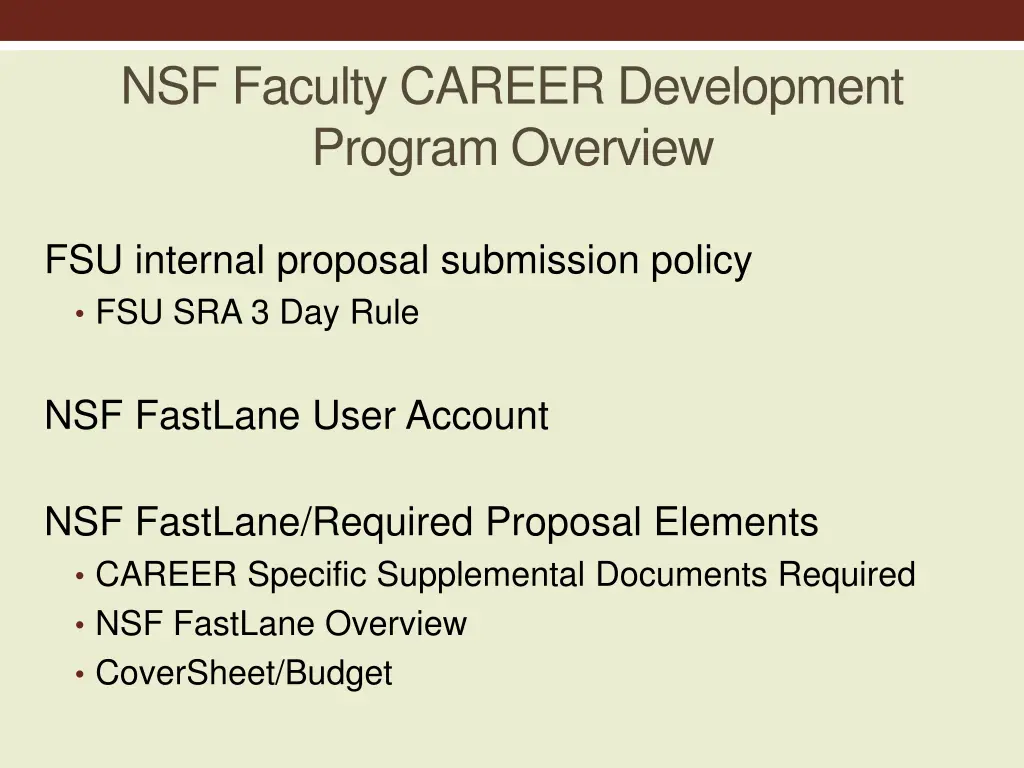 NSF Faculty CAREER Development Program Overview

FSU internal proposal submission policy
• FSU SRA 3 Day Rule

NSF FastLane User Account

NSF FastLane/Required Proposal Elements
• CAREER Specific Supplemental Documents Required
• NSF FastLane Overview
• CoverSheet/Budget